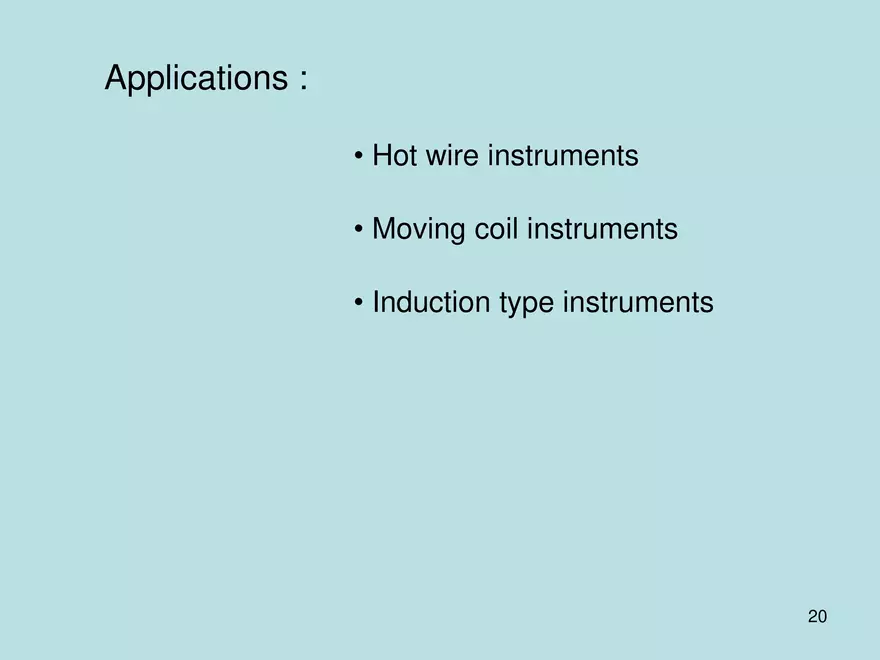 Applications :

• Hot wire instruments

• Moving coil instruments

• Induction type instruments

20